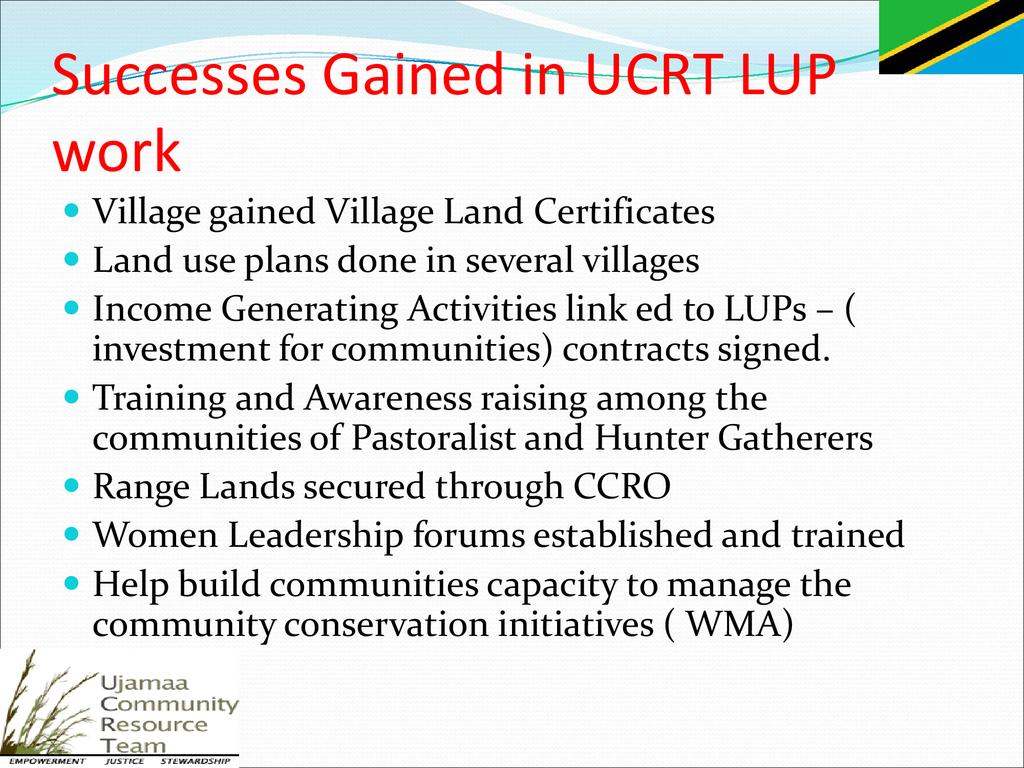 Successes Gained in UCRT LUP work

- Village gained Village Land Certificates
- Land use plans done in several villages
- Income Generating Activities link ed to LUPs – ( investment for communities) contracts signed.
- Training and Awareness raising among the communities of Pastoralist and Hunter Gatherers
- Range Lands secured through CCRO
- Women Leadership forums established and trained
- Help build communities capacity to manage the community conservation initiatives ( WMA)

Ujamaa Community Resource Team
EMPOWERMENT JUSTICE STEWARDSHIP